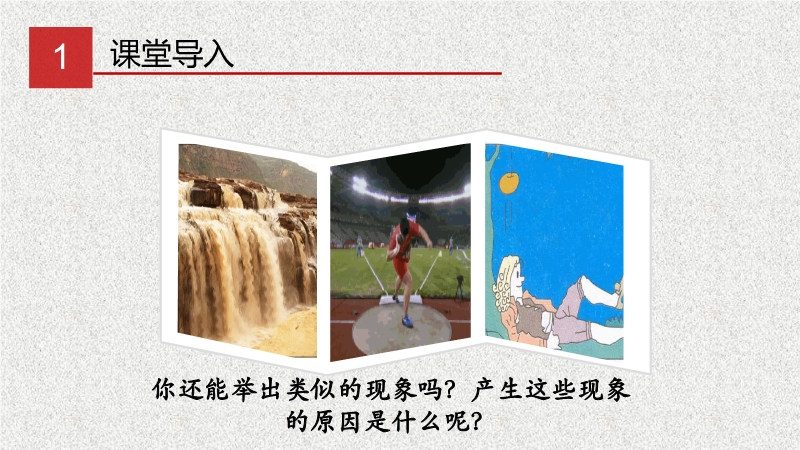 1 课堂导入

你还能举出类似的现象吗？产生这些现象的原因是什么呢？